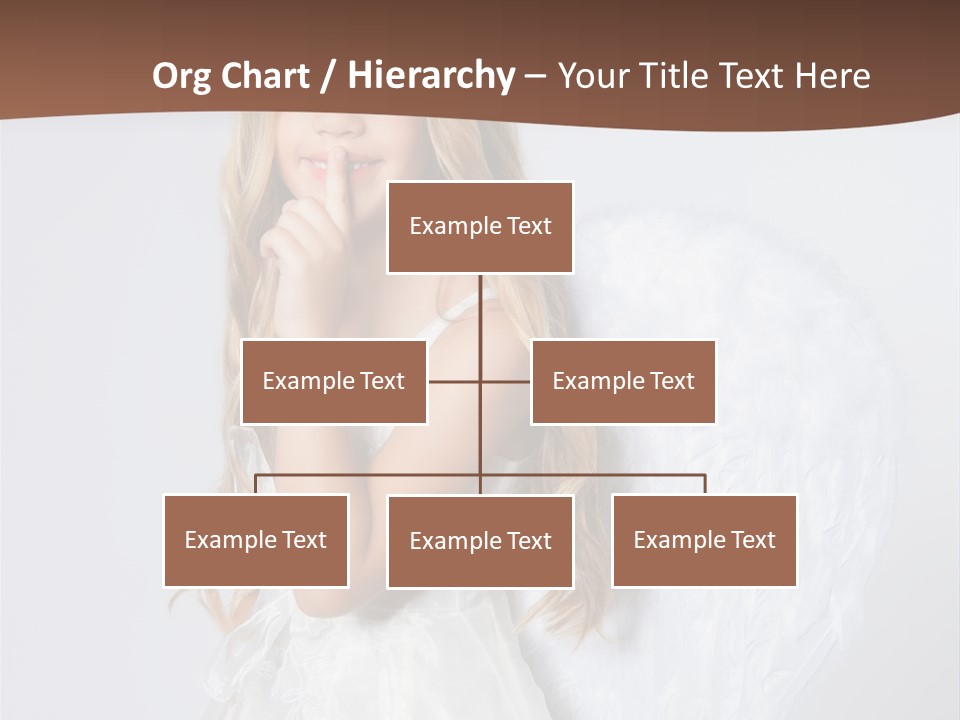 Org Chart / Hierarchy – Your Title Text Here

Example Text

Example Text

Example Text

Example Text

Example Text

Example Text